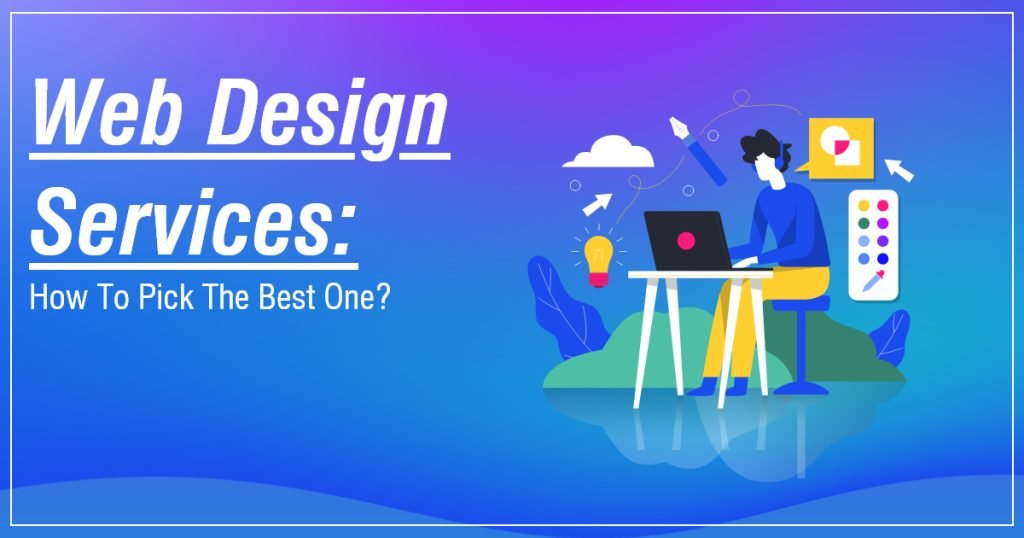 Web Design Services:
How To Pick The Best One?